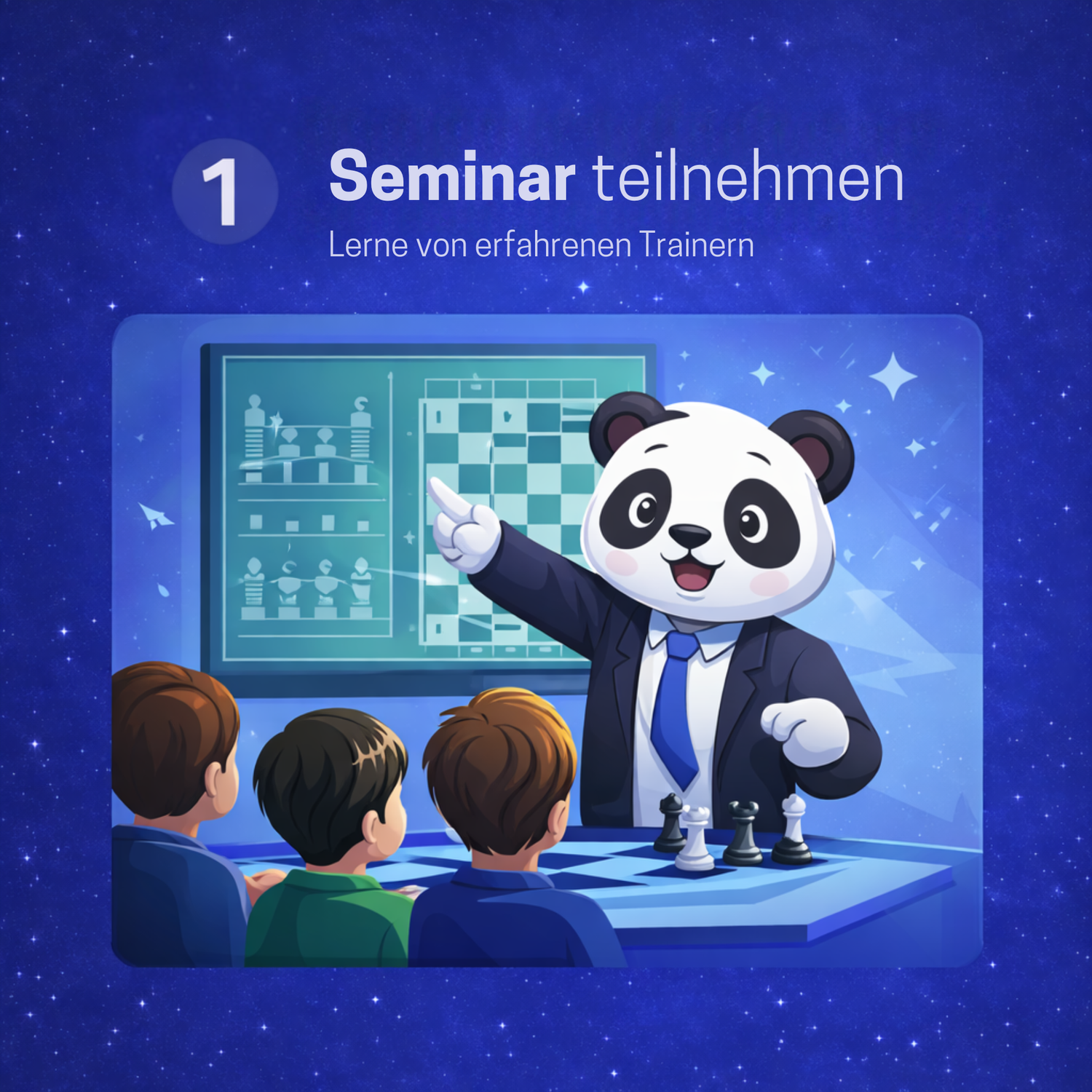 1

Seminar teilnehmen

Lerne von erfahrenen Trainern